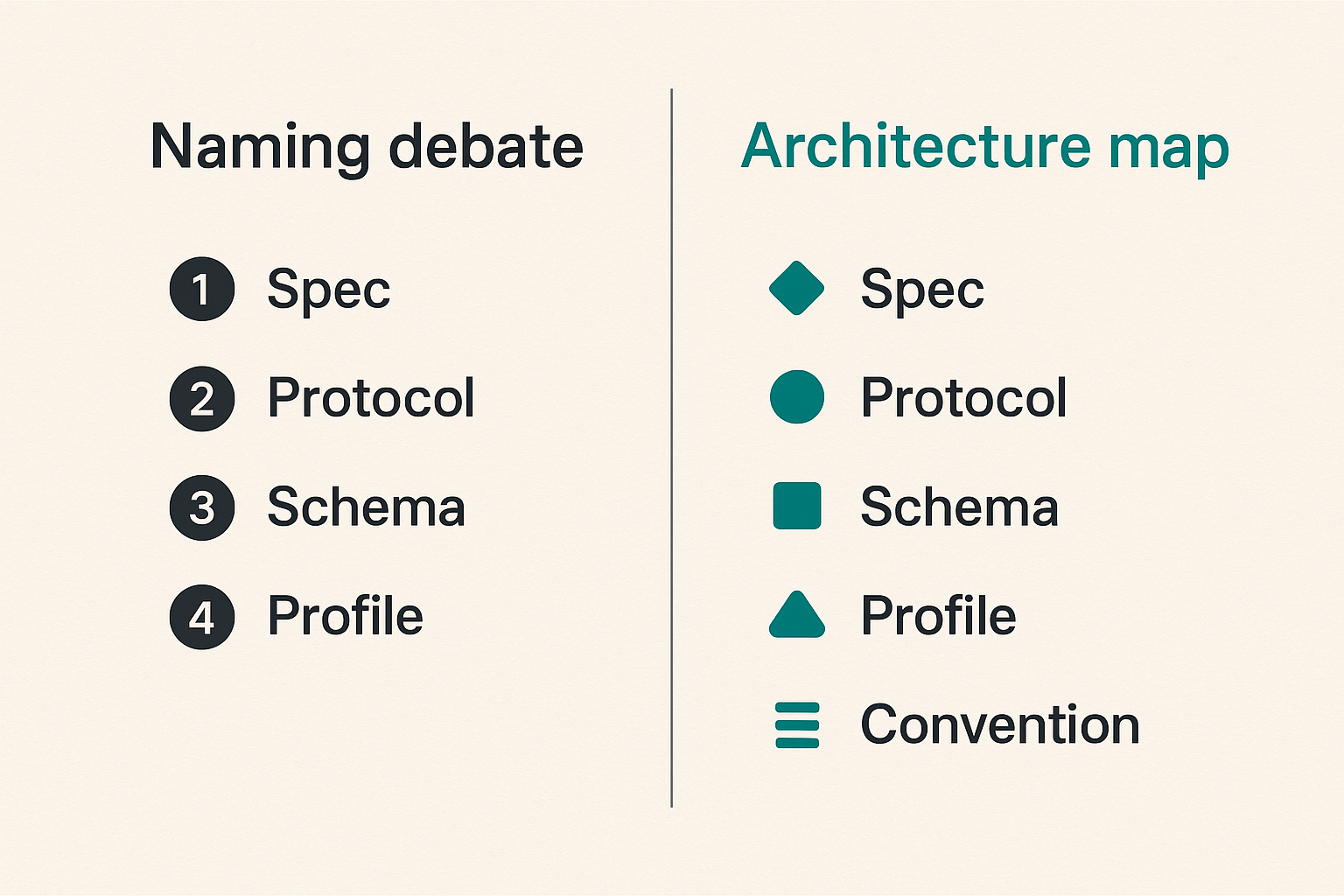 Naming debate

1 Spec
2 Protocol
3 Schema
4 Profile

Architecture map

Spec
Protocol
Schema
Profile
Convention